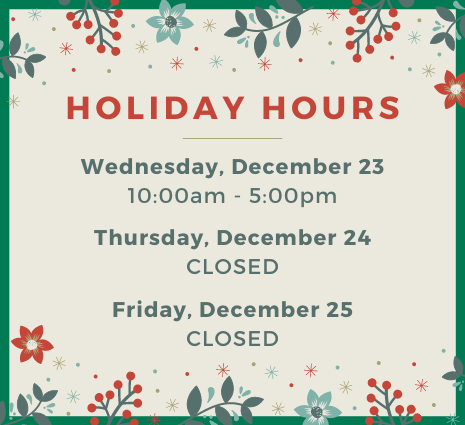 HOLIDAY HOURS

Wednesday, December 23
10:00am - 5:00pm

Thursday, December 24
CLOSED

Friday, December 25
CLOSED